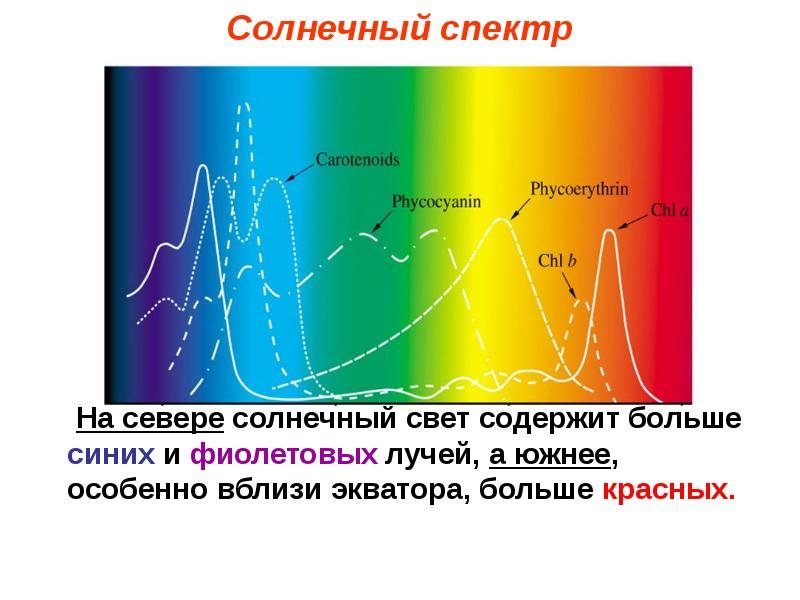 Солнечный спектр

Carotenoids

Phycocyanin

Phycoerythrin

Chl a

Chl b

На севере солнечный свет содержит больше синих и фиолетовых лучей, а южнее, особенно вблизи экватора, больше красных.